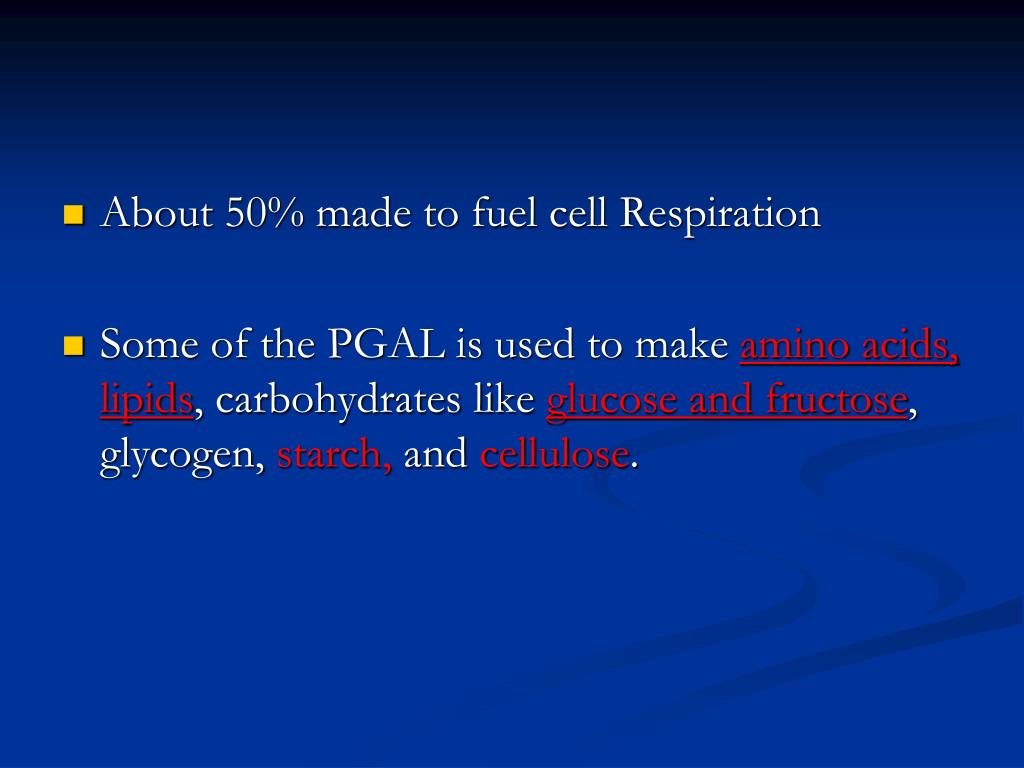 About 50% made to fuel cell Respiration

Some of the PGAL is used to make amino acids, lipids, carbohydrates like glucose and fructose, glycogen, starch, and cellulose.